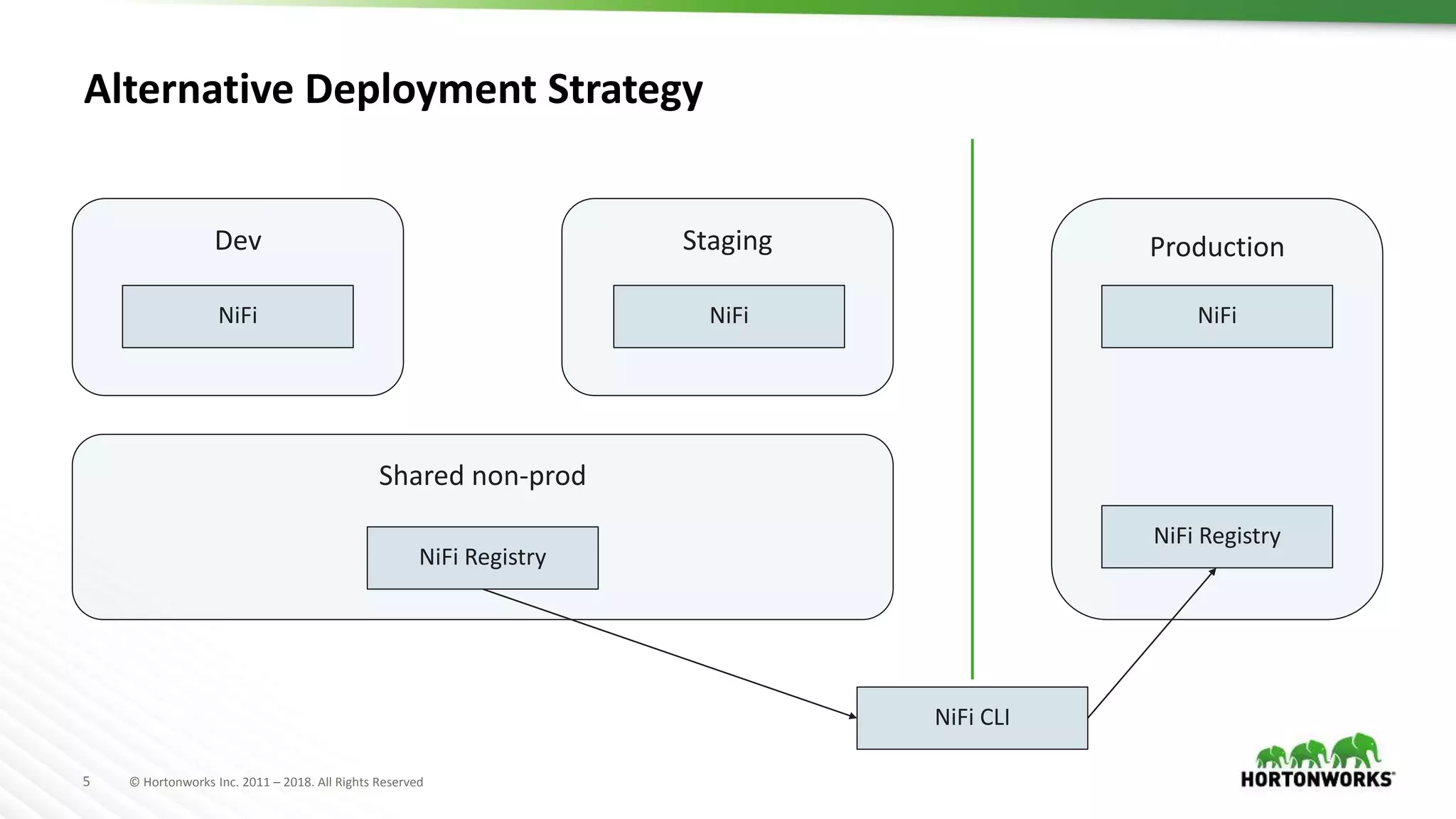 Alternative Deployment Strategy

Dev

NiFi

Staging

NiFi

Production

NiFi

Shared non-prod

NiFi Registry

NiFi Registry

NiFi CLI

5 © Hortonworks Inc. 2011 – 2018. All Rights Reserved

HORTONWORKS